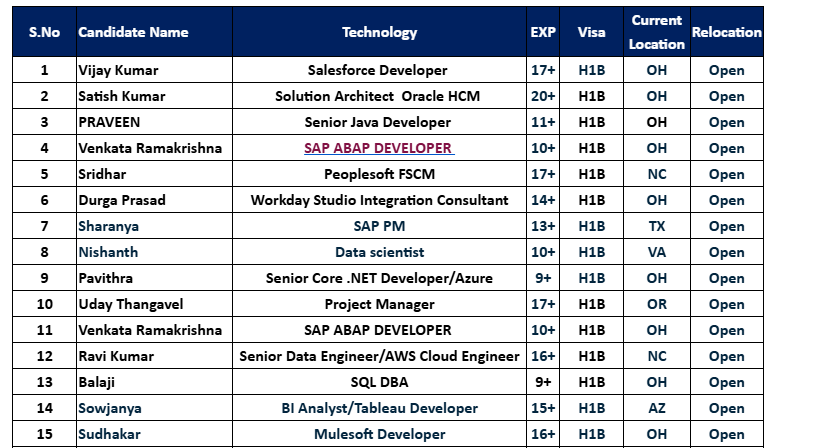 | S.No | Candidate Name | Technology | EXP | Visa | Current Location | Relocation |
|---|---|---|---|---|---|---|
| 1 | Vijay Kumar | Salesforce Developer | 17+ | H1B | OH | Open |
| 2 | Satish Kumar | Solution Architect Oracle HCM | 20+ | H1B | OH | Open |
| 3 | PRAVEEN | Senior Java Developer | 11+ | H1B | OH | Open |
| 4 | Venkata Ramakrishna | SAP ABAP DEVELOPER | 10+ | H1B | OH | Open |
| 5 | Sridhar | Peoplesoft FSCM | 17+ | H1B | NC | Open |
| 6 | Durga Prasad | Workday Studio Integration Consultant | 14+ | H1B | OH | Open |
| 7 | Sharanya | SAP PM | 13+ | H1B | TX | Open |
| 8 | Nishanth | Data scientist | 10+ | H1B | VA | Open |
| 9 | Pavithra | Senior Core .NET Developer/Azure | 9+ | H1B | OH | Open |
| 10 | Uday Thangavel | Project Manager | 17+ | H1B | OR | Open |
| 11 | Venkata Ramakrishna | SAP ABAP DEVELOPER | 10+ | H1B | OH | Open |
| 12 | Ravi Kumar | Senior Data Engineer/AWS Cloud Engineer | 16+ | H1B | NC | Open |
| 13 | Balaji | SQL DBA | 9+ | H1B | OH | Open |
| 14 | Sowjanya | BI Analyst/Tableau Developer | 15+ | H1B | AZ | Open |
| 15 | Sudhakar | Mulesoft Developer | 16+ | H1B | OH | Open |